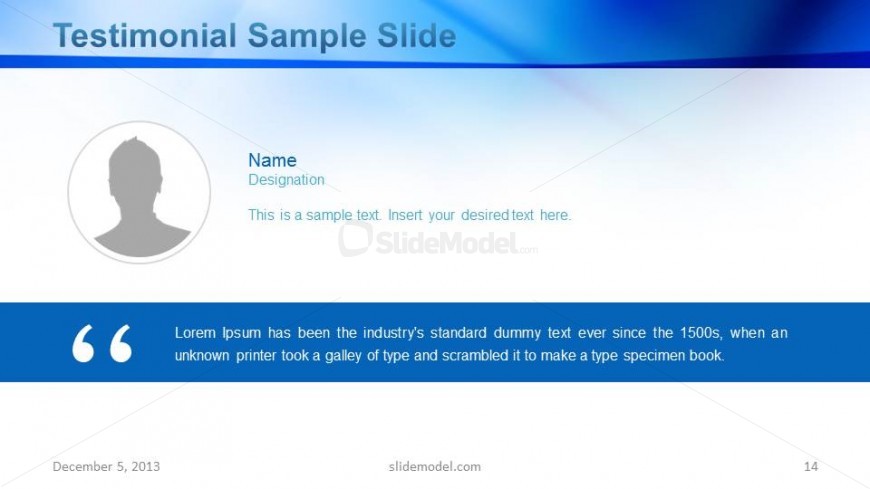 Testimonial Sample Slide

Name
Designation

This is a sample text. Insert your desired text here.

SlideModel.com

“ Lorem Ipsum has been the industry's standard dummy text ever since the 1500s, when an unknown printer took a galley of type and scrambled it to make a type specimen book.

December 5, 2013 slidemodel.com 14